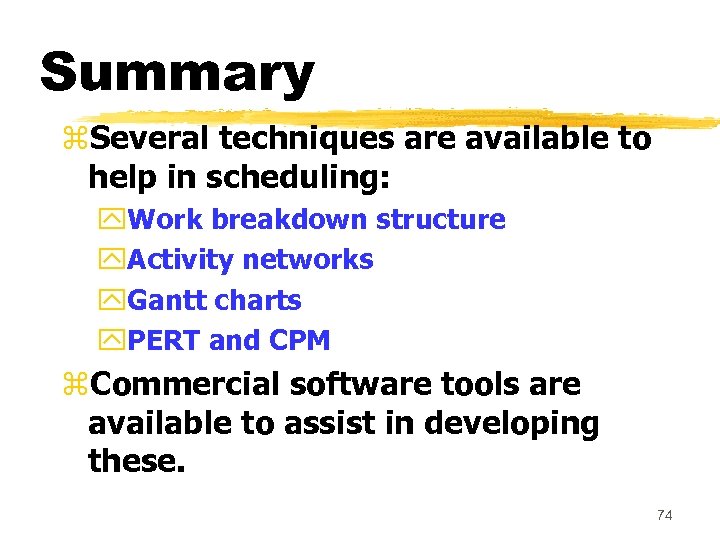 Summary

Several techniques are available to help in scheduling:

Work breakdown structure

Activity networks

Gantt charts

PERT and CPM

Commercial software tools are available to assist in developing these.

74